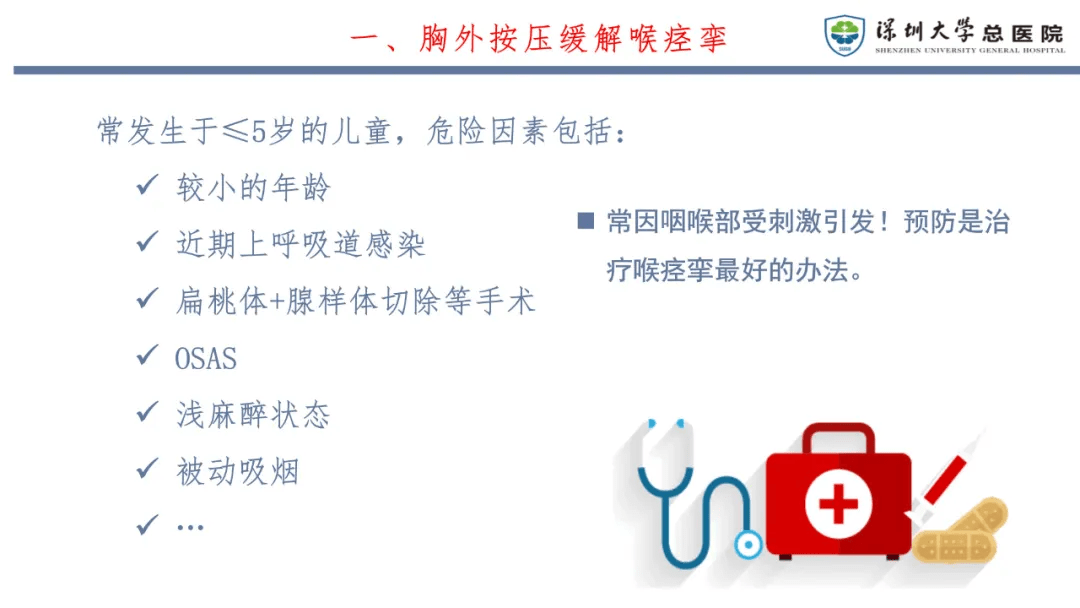 一、胸外按压缓解喉痉挛

深圳大学总医院
SHENZHEN UNIVERSITY GENERAL HOSPITAL

常发生于≤5岁的儿童，危险因素包括：

✓ 较小的年龄
✓ 近期上呼吸道感染
✓ 扁桃体+腺样体切除等手术
✓ OSAS
✓ 浅麻醉状态
✓ 被动吸烟
✓ …

■ 常因咽喉部受刺激引发！预防是治疗喉痉挛最好的办法。